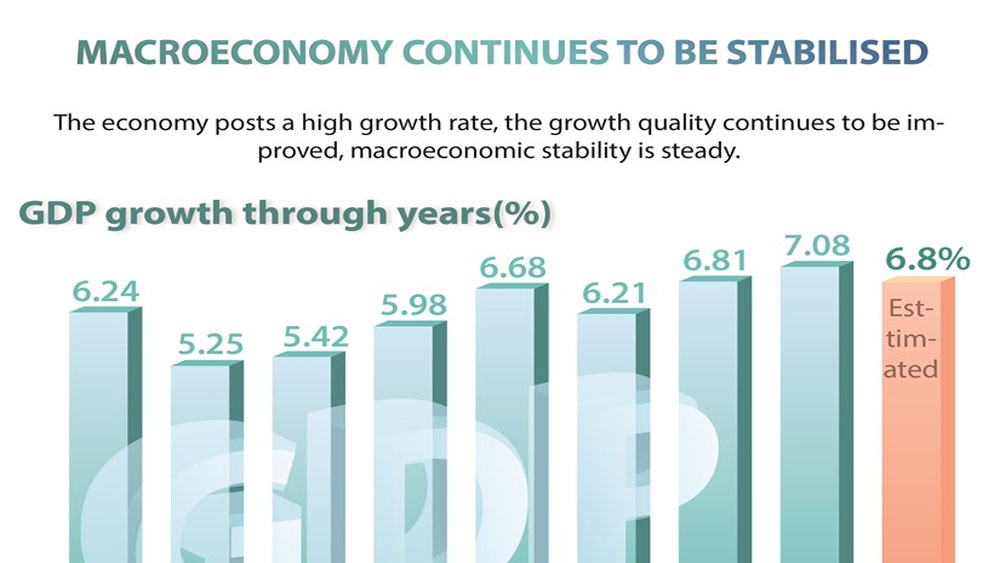 MACROECONOMY CONTINUES TO BE STABILISED

The economy posts a high growth rate, the growth quality continues to be improved, macroeconomic stability is steady.

GDP growth through years(%)

6.24
5.25
5.42
5.98
6.68
6.21
6.81
7.08
6.8%
Estimated

GDP